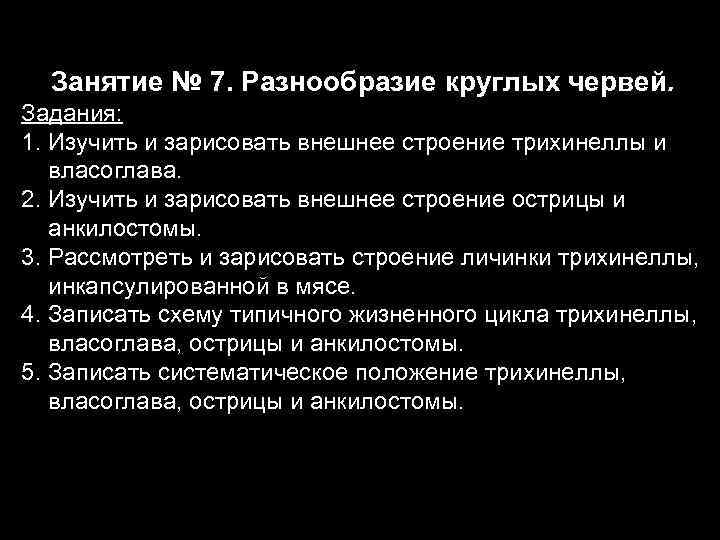 Занятие № 7. Разнообразие круглых червей.

Задания:

1. Изучить и зарисовать внешнее строение трихинеллы и власоглава.
2. Изучить и зарисовать внешнее строение острицы и анкилостомы.
3. Рассмотреть и зарисовать строение личинки трихинеллы, инкапсулированной в мясе.
4. Записать схему типичного жизненного цикла трихинеллы, власоглава, острицы и анкилостомы.
5. Записать систематическое положение трихинеллы, власоглава, острицы и анкилостомы.